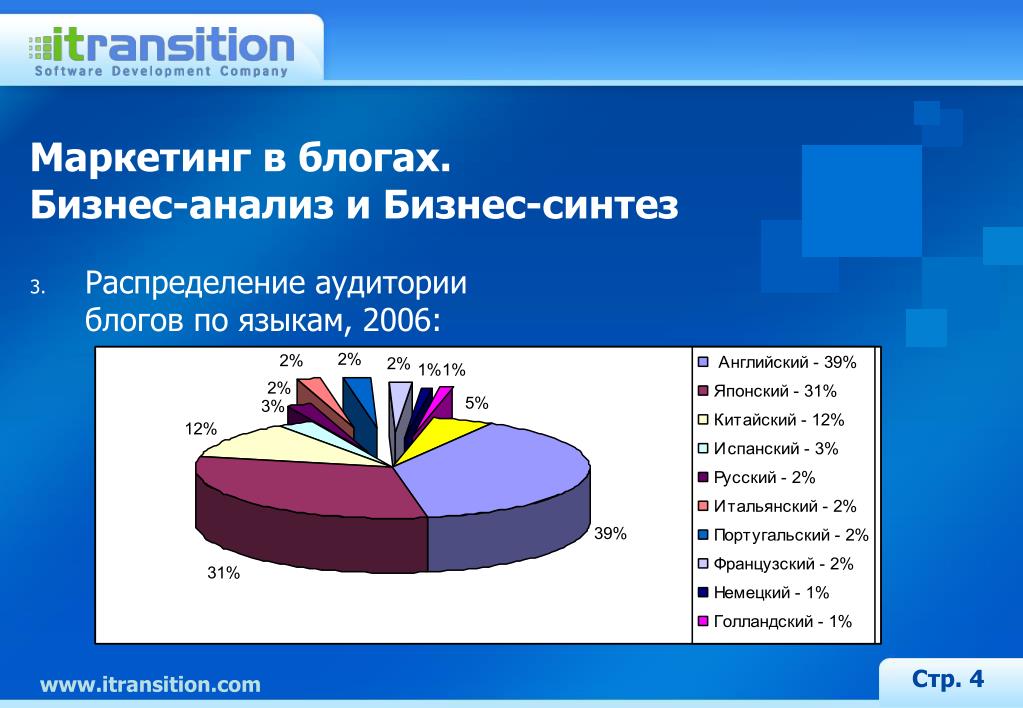 itransition
Software Development Company

Маркетинг в блогах.
Бизнес-анализ и Бизнес-синтез

3. Распределение аудитории блогов по языкам, 2006:

2% 2% 2% 1% 1%
2%
3%
5%
12%
39%
31%

Английский - 39%
Японский - 31%
Китайский - 12%
Испанский - 3%
Русский - 2%
Итальянский - 2%
Португальский - 2%
Французский - 2%
Немецкий - 1%
Голландский - 1%

www.itransition.com

Стр. 4